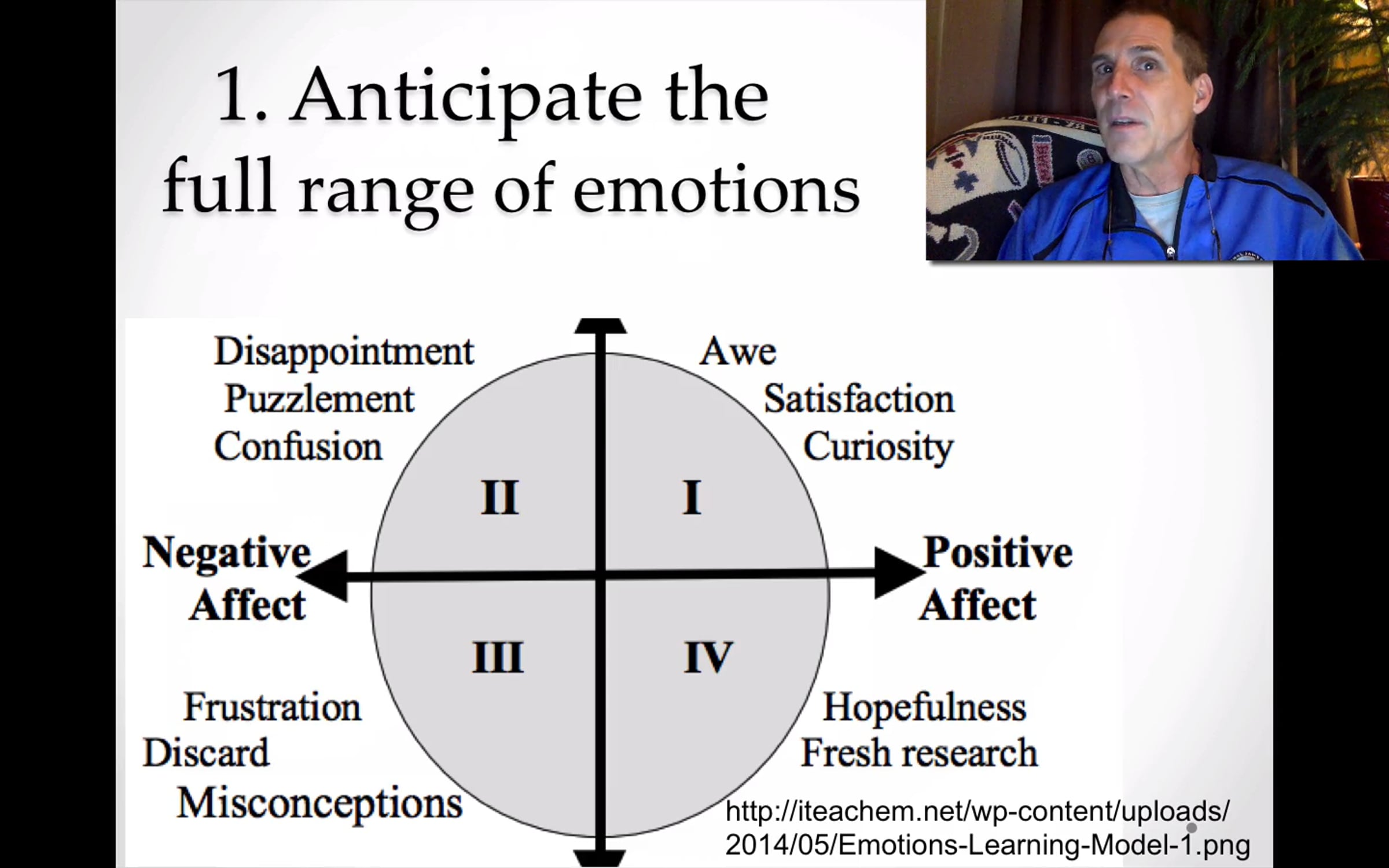 1. Anticipate the full range of emotions

Disappointment
Puzzlement
Confusion

Awe
Satisfaction
Curiosity

II

I

Negative Affect

Positive Affect

III

IV

Frustration
Discard
Misconceptions

Hopefulness
Fresh research

http://iteachem.net/wp-content/uploads/2014/05/Emotions-Learning-Model-1.png